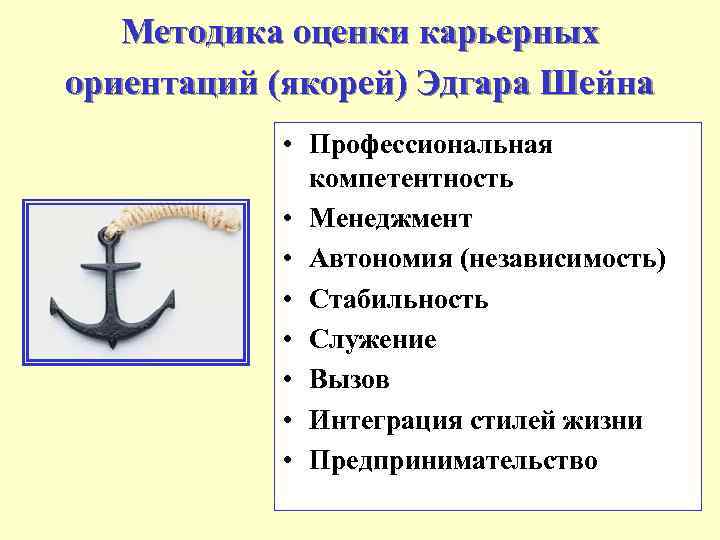 Методика оценки карьерных ориентаций (якорей) Эдгара Шейна

• Профессиональная компетентность
• Менеджмент
• Автономия (независимость)
• Стабильность
• Служение
• Вызов
• Интеграция стилей жизни
• Предпринимательство